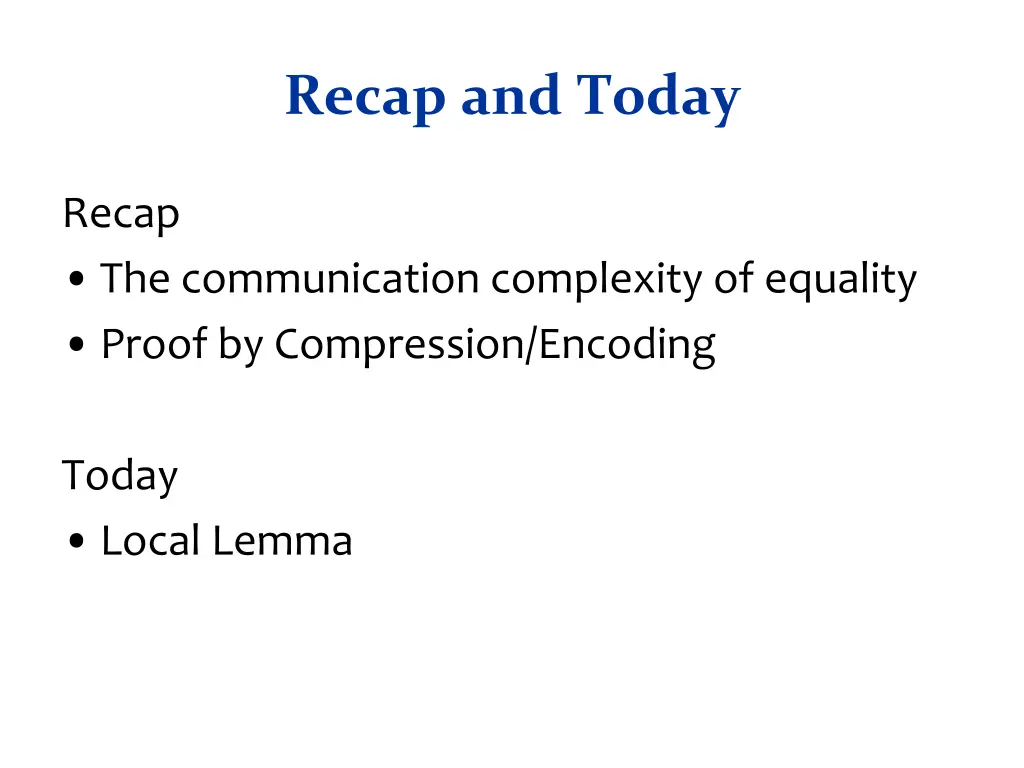 Recap and Today

Recap
• The communication complexity of equality
• Proof by Compression/Encoding

Today
• Local Lemma